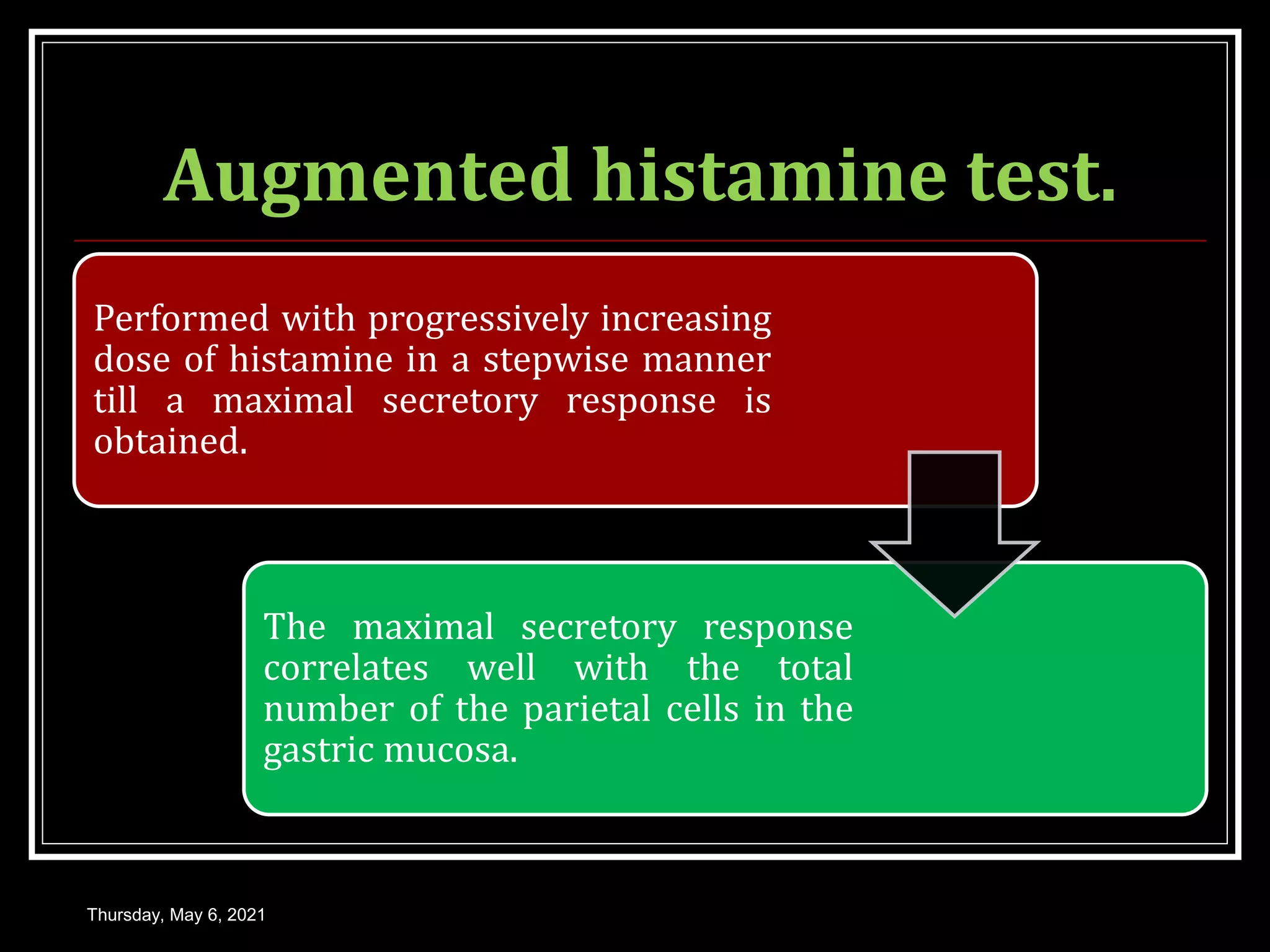 Augmented histamine test.

Performed with progressively increasing dose of histamine in a stepwise manner till a maximal secretory response is obtained.

The maximal secretory response correlates well with the total number of the parietal cells in the gastric mucosa.

Thursday, May 6, 2021